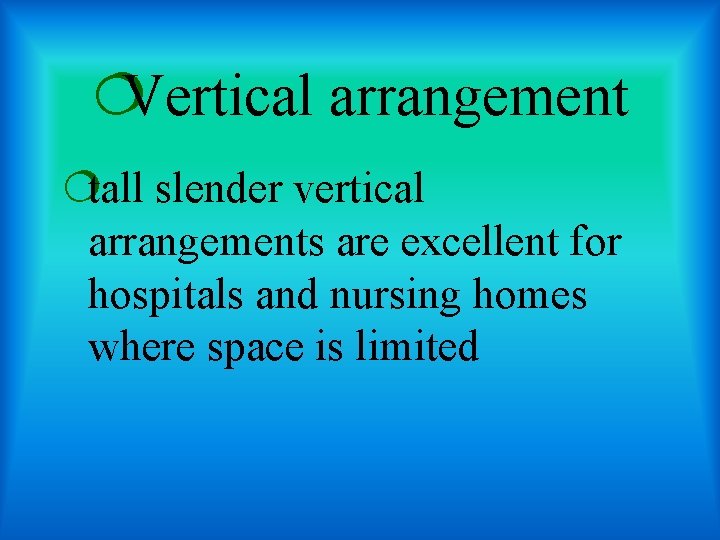 Vertical arrangement

tall slender vertical arrangements are excellent for hospitals and nursing homes where space is limited